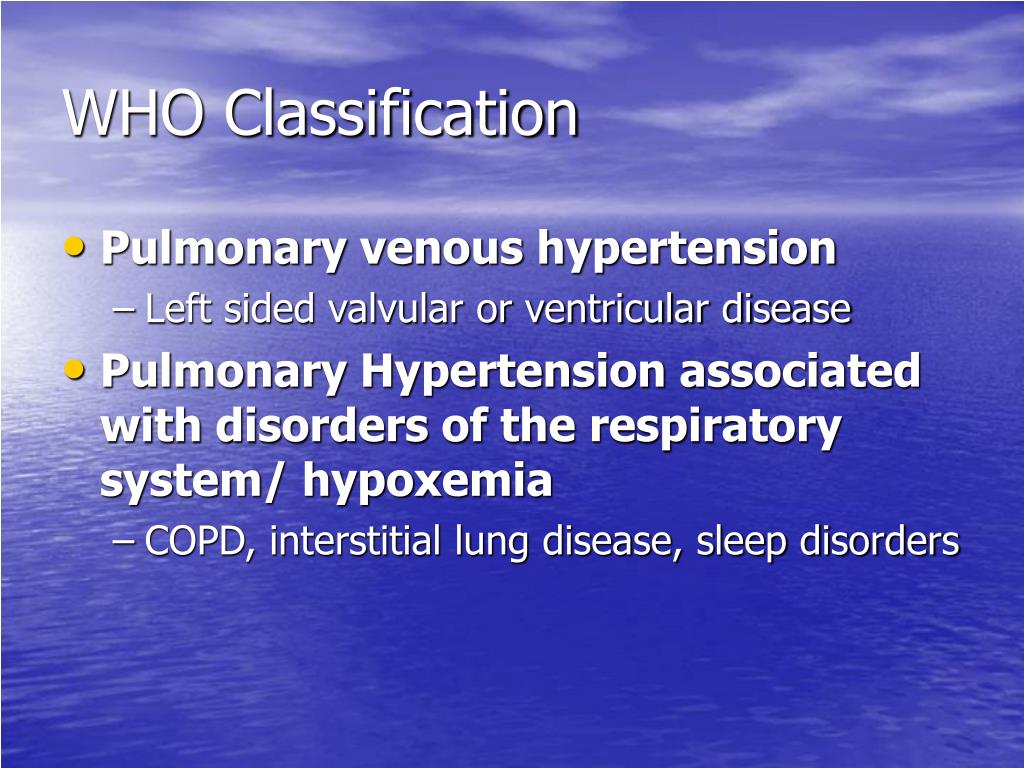 WHO Classification

• Pulmonary venous hypertension
– Left sided valvular or ventricular disease

• Pulmonary Hypertension associated with disorders of the respiratory system/ hypoxemia
– COPD, interstitial lung disease, sleep disorders